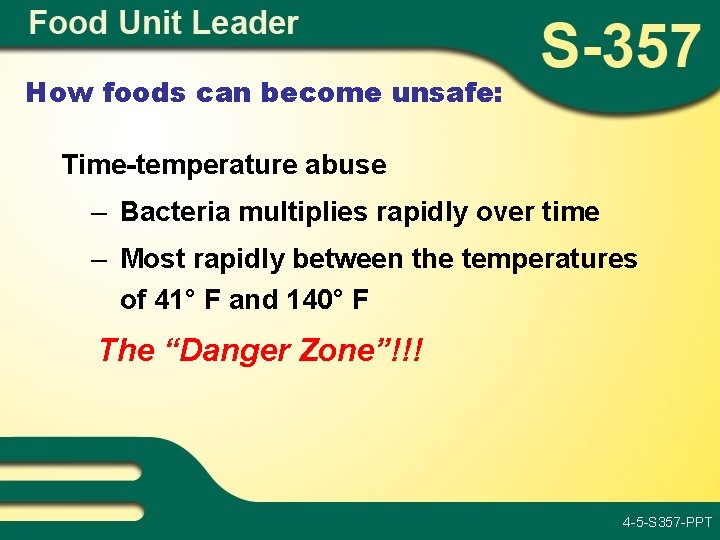 Food Unit Leader

S-357

How foods can become unsafe:

Time-temperature abuse

– Bacteria multiplies rapidly over time

– Most rapidly between the temperatures of 41° F and 140° F

The “Danger Zone”!!!

4-5-S357-PPT